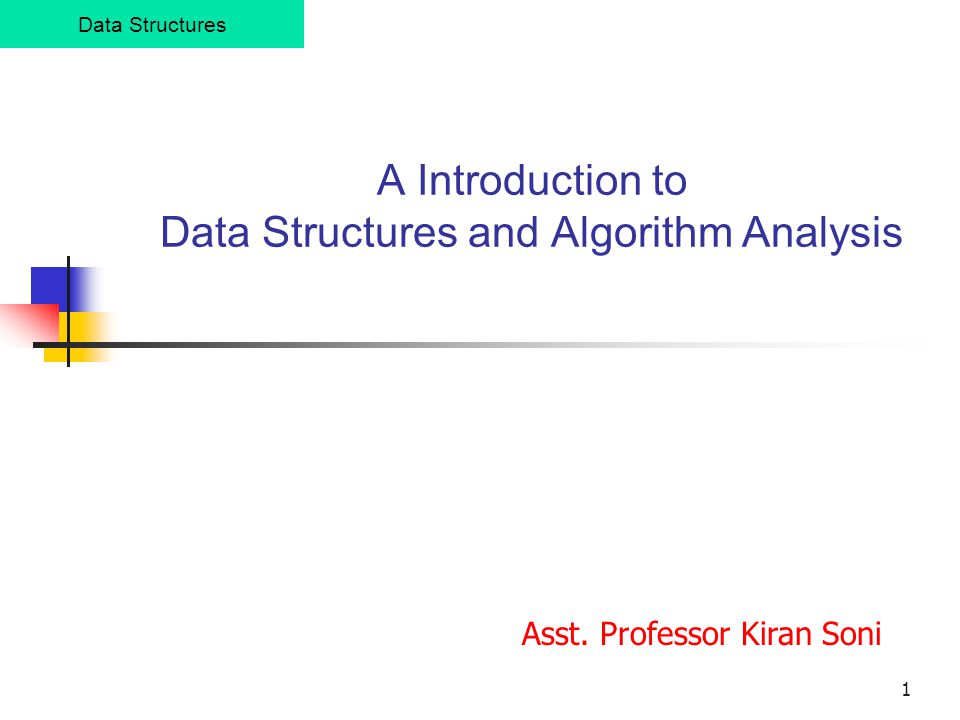 Data Structures

A Introduction to
Data Structures and Algorithm Analysis

Asst. Professor Kiran Soni

1